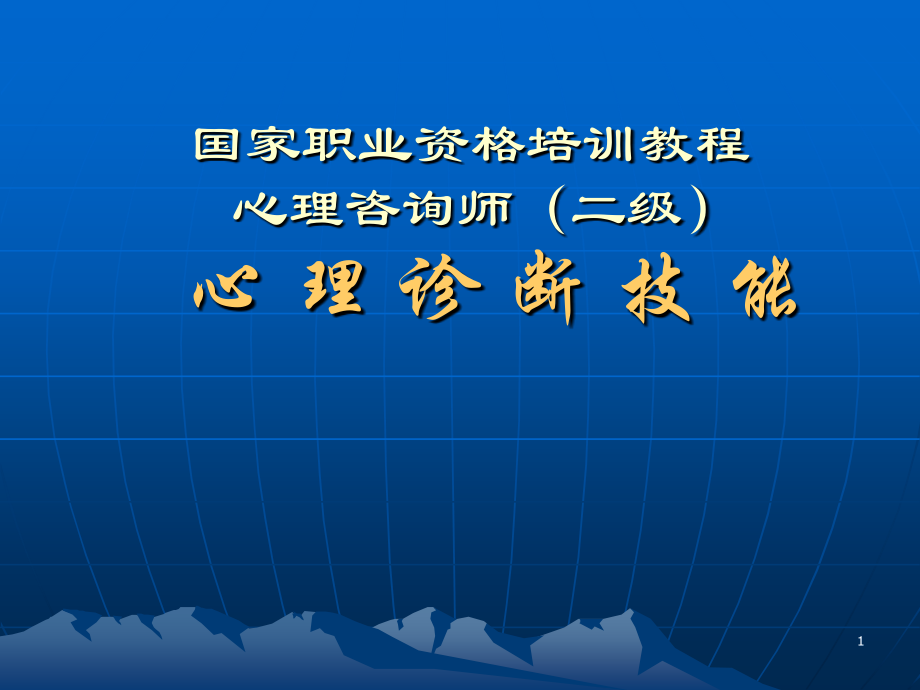 国家职业资格培训教程
心理咨询师（二级）

心 理 诊 断 技 能

1